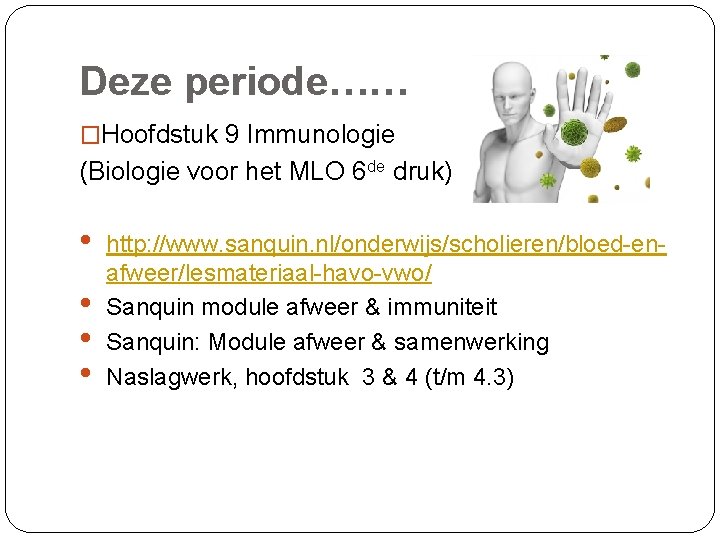 Deze periode……

□Hoofdstuk 9 Immunologie
(Biologie voor het MLO 6$^{de}$ druk)

• http://www.sanquin.nl/onderwijs/scholieren/bloed-en-afweer/lesmateriaal-havo-vwo/
• Sanquin module afweer & immuniteit
• Sanquin: Module afweer & samenwerking
• Naslagwerk, hoofdstuk 3 & 4 (t/m 4.3)